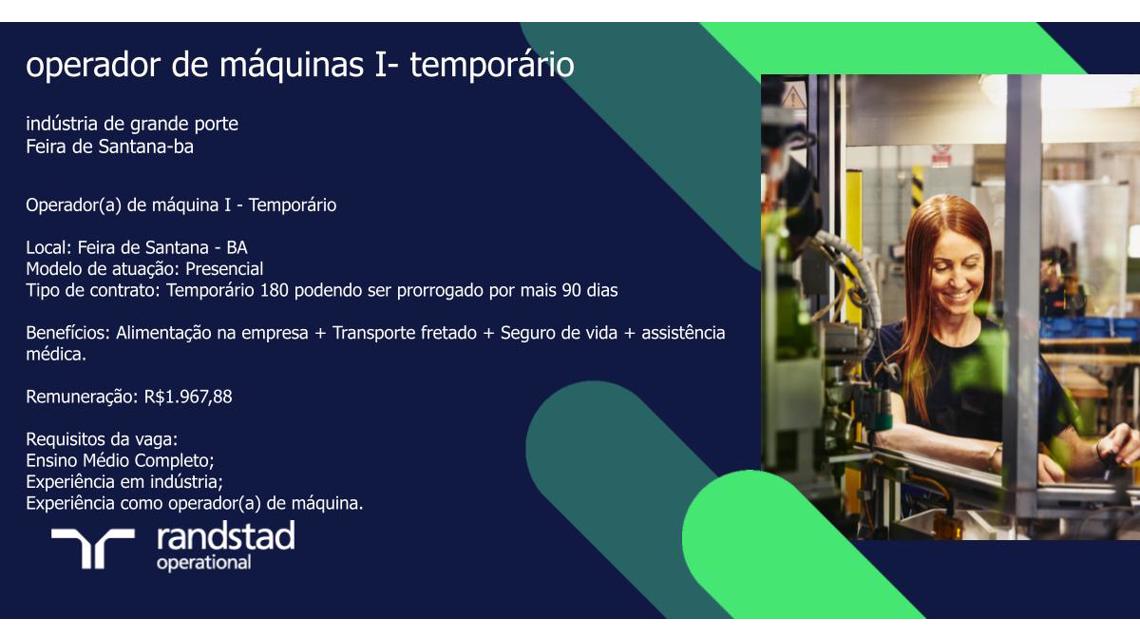 operador de máquinas I- temporário

indústria de grande porte
Feira de Santana-ba

Operador(a) de máquina I - Temporário

Local: Feira de Santana - BA
Modelo de atuação: Presencial
Tipo de contrato: Temporário 180 podendo ser prorrogado por mais 90 dias

Benefícios: Alimentação na empresa + Transporte fretado + Seguro de vida + assistência médica.

Remuneração: R$1.967,88

Requisitos da vaga:
Ensino Médio Completo;
Experiência em indústria;
Experiência como operador(a) de máquina.

randstad
operational